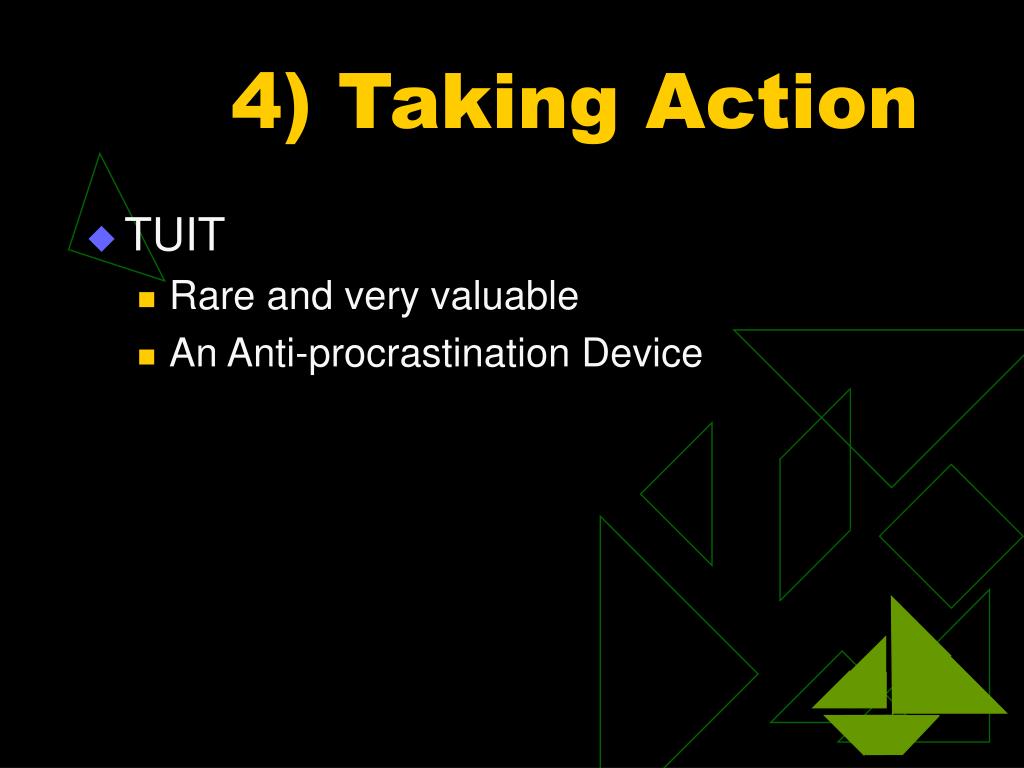 4) Taking Action

TUIT

Rare and very valuable

An Anti-procrastination Device